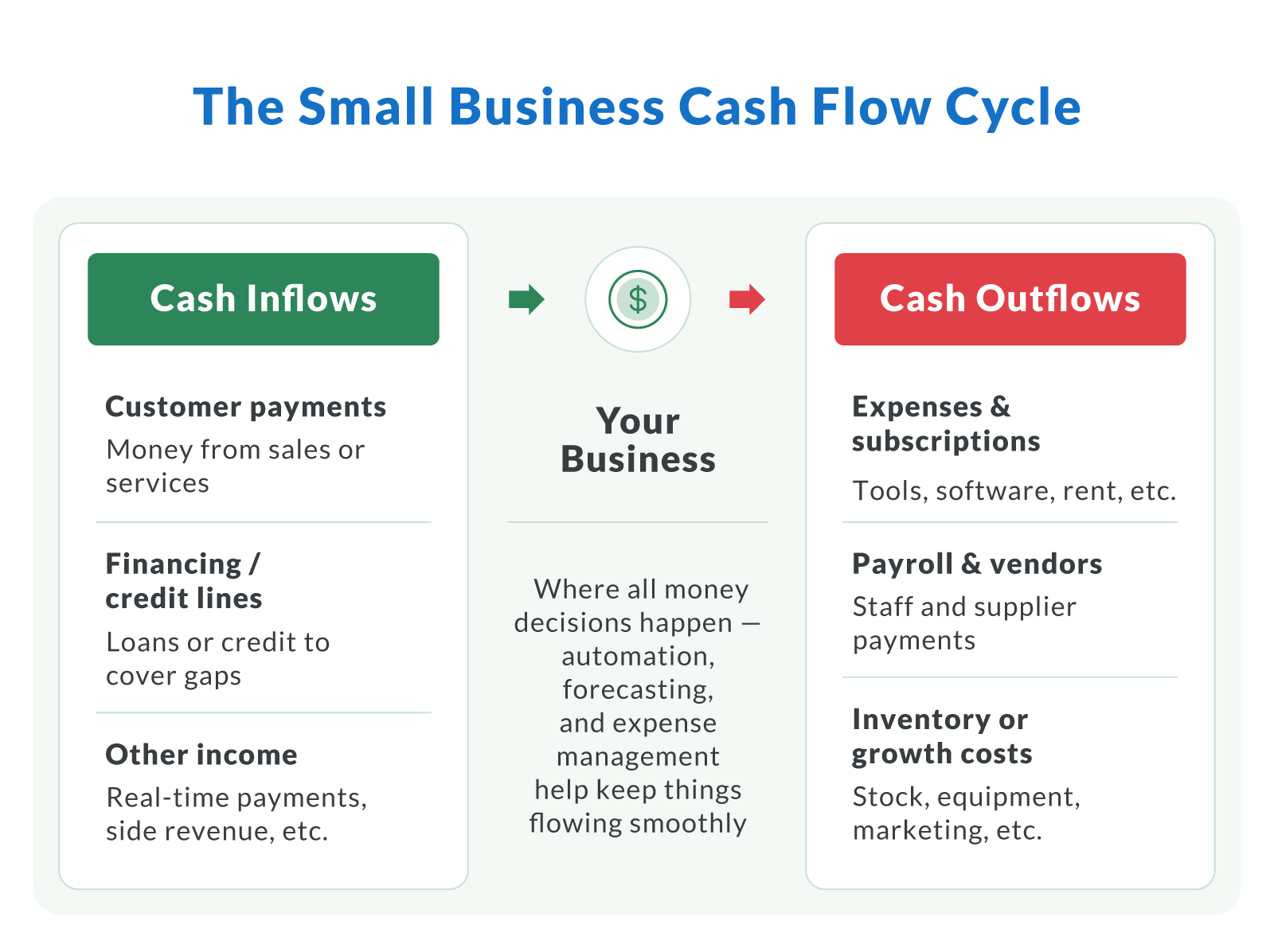 The Small Business Cash Flow Cycle

Cash Inflows

Customer payments
Money from sales or services

Financing / credit lines
Loans or credit to cover gaps

Other income
Real-time payments, side revenue, etc.

$

Your Business

Where all money decisions happen — automation, forecasting, and expense management help keep things flowing smoothly

Cash Outflows

Expenses & subscriptions
Tools, software, rent, etc.

Payroll & vendors
Staff and supplier payments

Inventory or growth costs
Stock, equipment, marketing, etc.